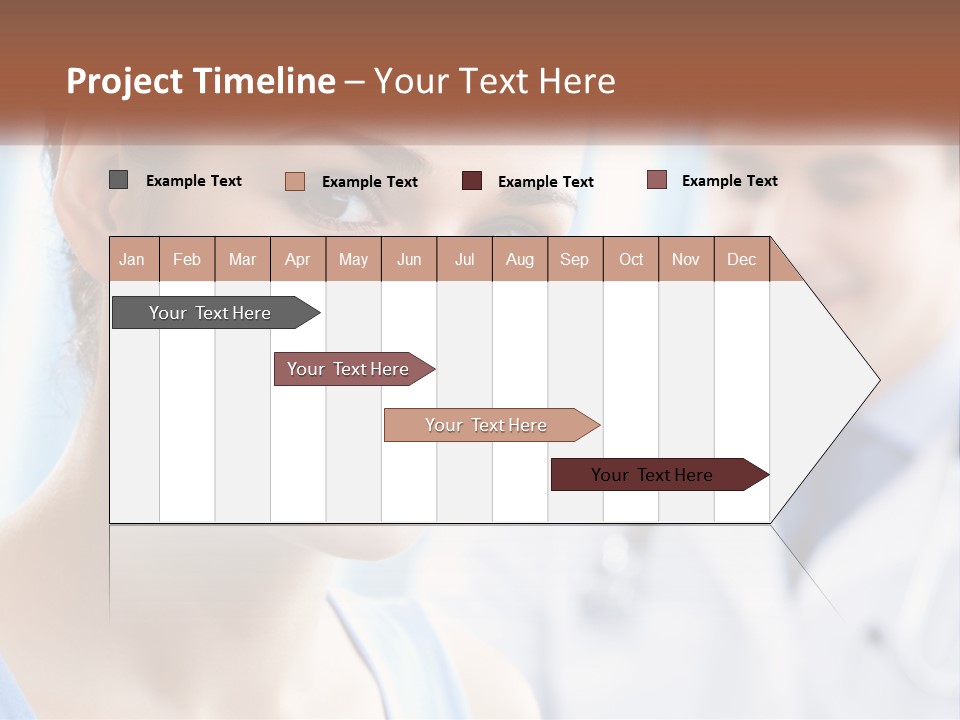 Project Timeline – Your Text Here

Example Text
Example Text
Example Text
Example Text

| Jan | Feb | Mar | Apr | May | Jun | Jul | Aug | Sep | Oct | Nov | Dec |
|---|---|---|---|---|---|---|---|---|---|---|---|

Your Text Here

Your Text Here

Your Text Here

Your Text Here